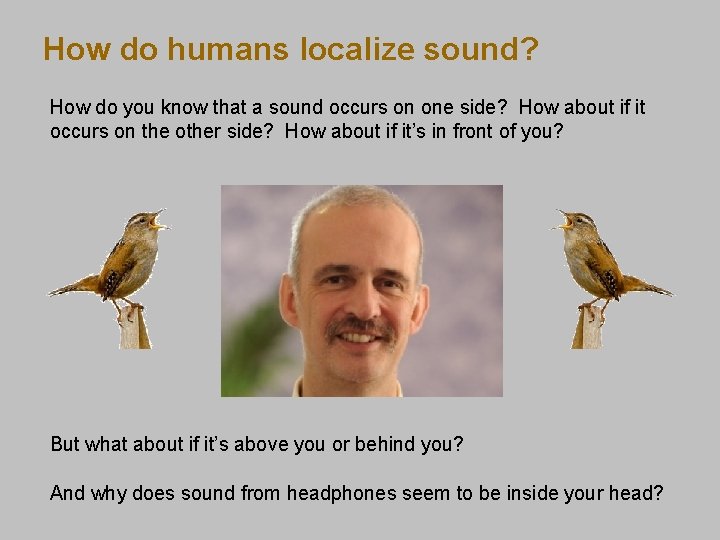 How do humans localize sound?

How do you know that a sound occurs on one side? How about if it occurs on the other side? How about if it's in front of you?

But what about if it's above you or behind you?

And why does sound from headphones seem to be inside your head?